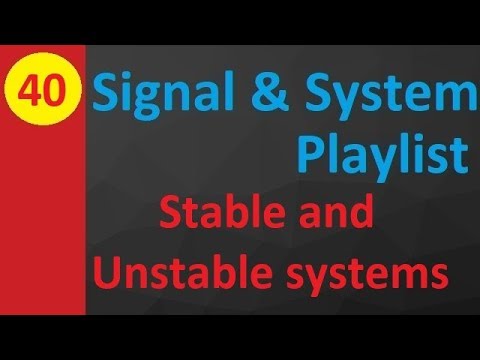 40

Signal & System Playlist

Stable and Unstable systems